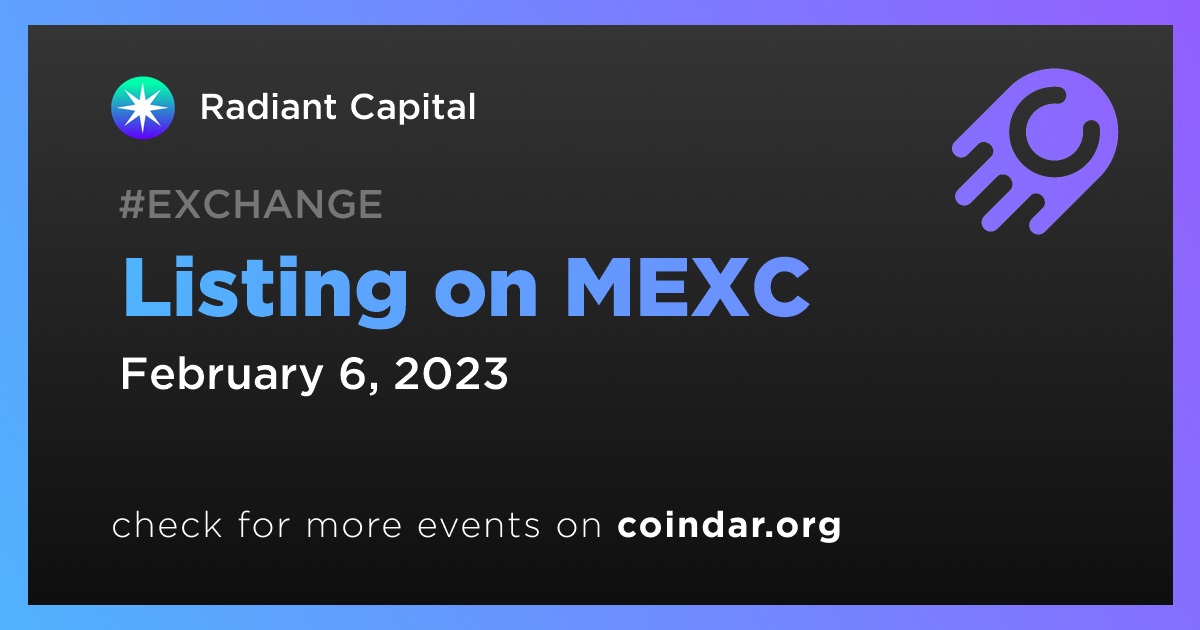 Radiant Capital

#EXCHANGE

Listing on MEXC

February 6, 2023

check for more events on coindar.org